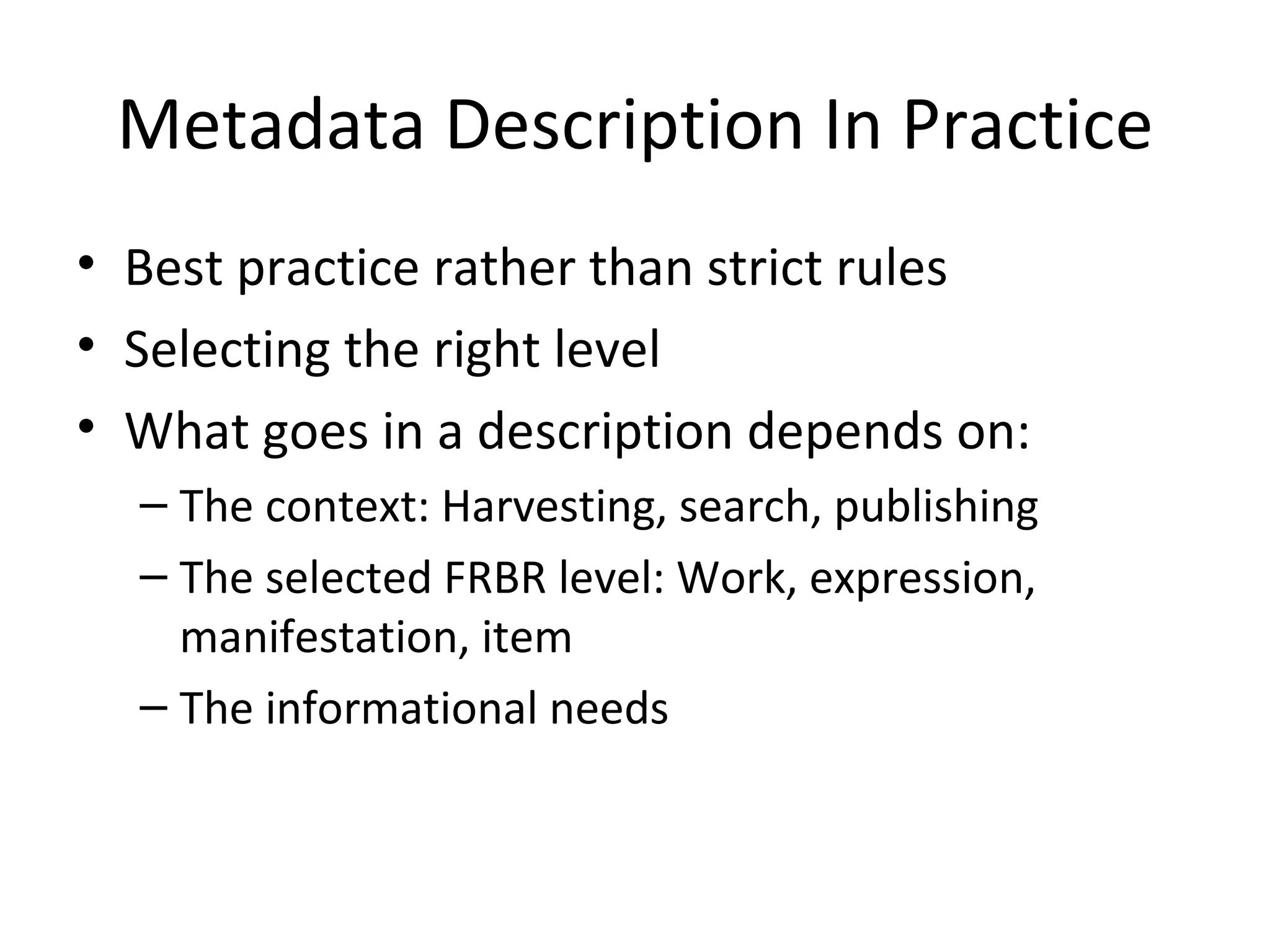 Metadata Description In Practice

• Best practice rather than strict rules
• Selecting the right level
• What goes in a description depends on:
  – The context: Harvesting, search, publishing
  – The selected FRBR level: Work, expression, manifestation, item
  – The informational needs